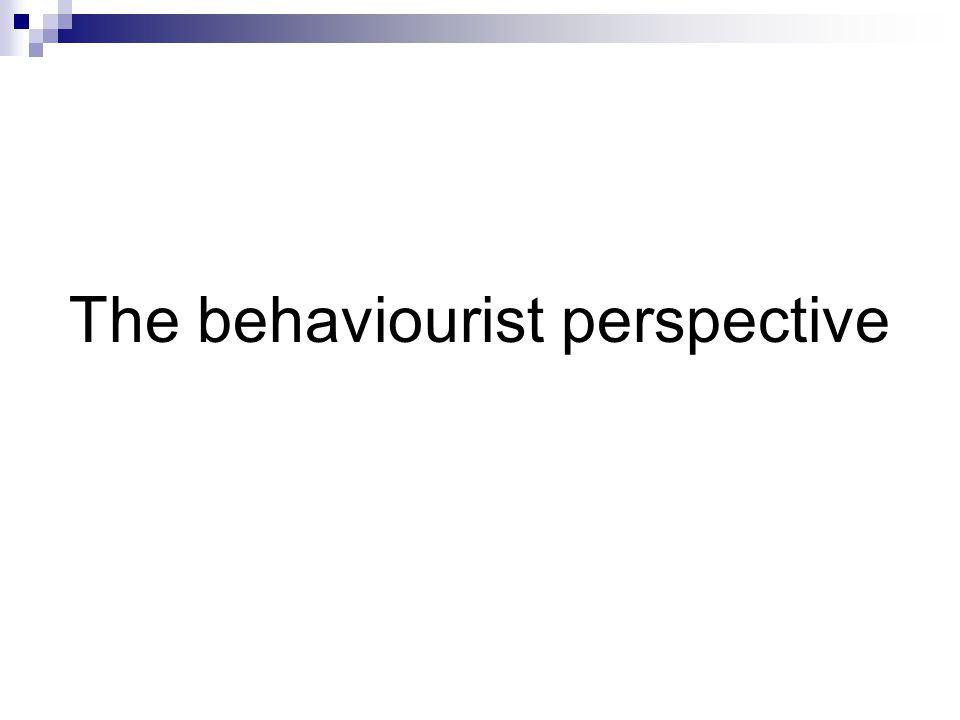 The behaviourist perspective